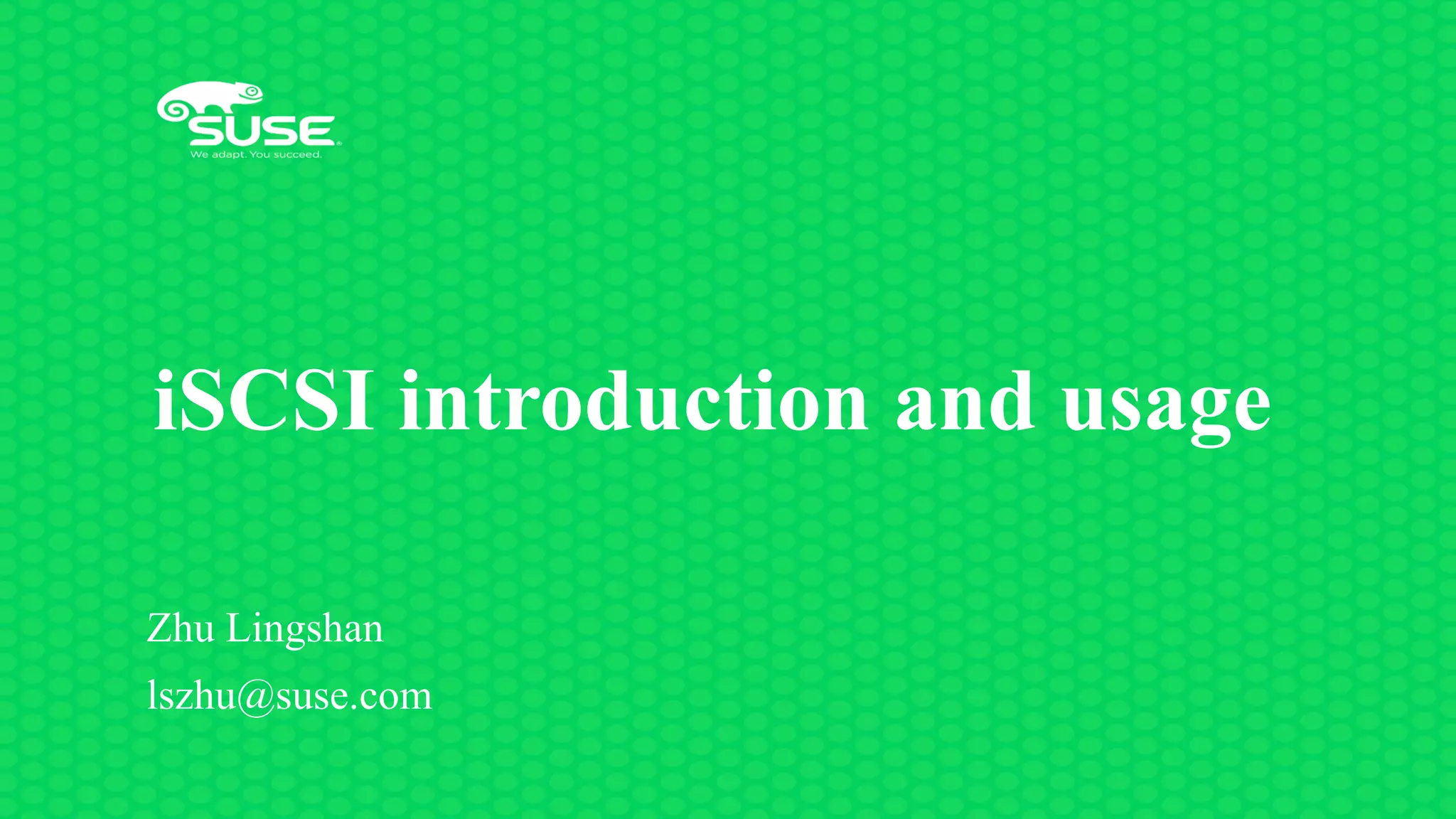 SUSE
We adapt. You succeed.

iSCSI introduction and usage

Zhu Lingshan

lszhu@suse.com